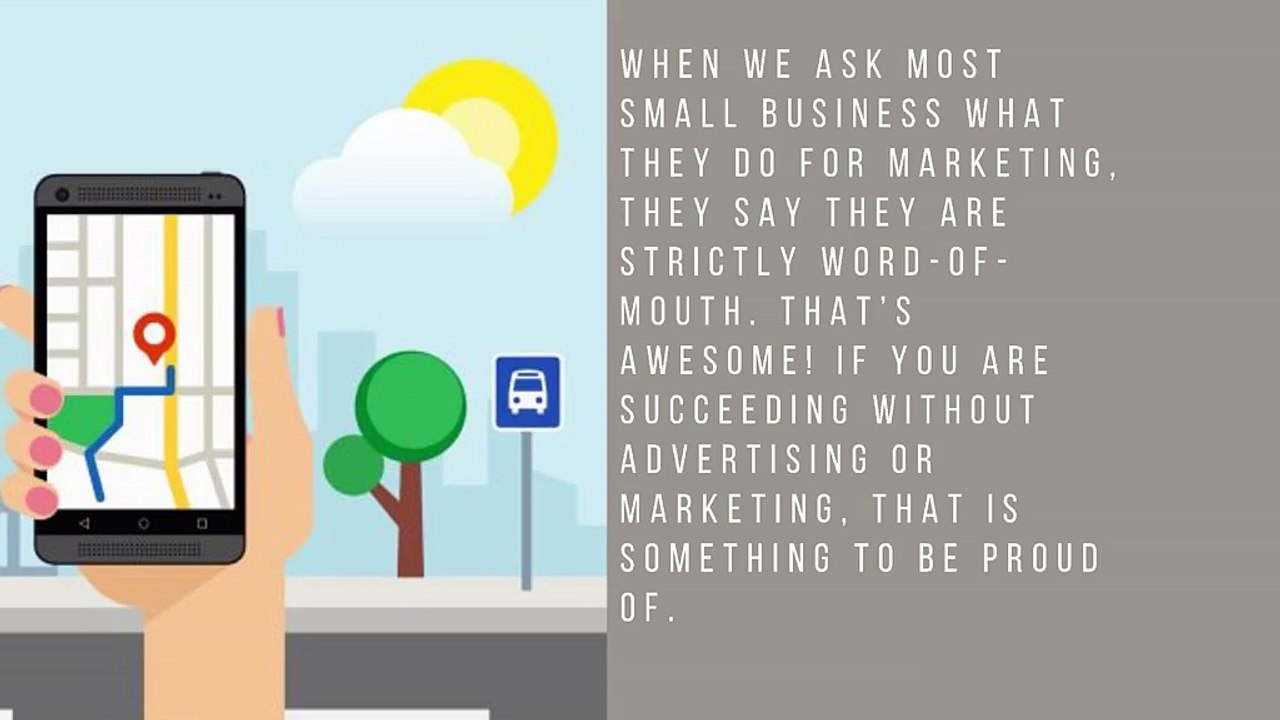 WHEN WE ASK MOST SMALL BUSINESS WHAT THEY DO FOR MARKETING, THEY SAY THEY ARE STRICTLY WORD-OF-MOUTH. THAT'S AWESOME! IF YOU ARE SUCCEEDING WITHOUT ADVERTISING OR MARKETING, THAT IS SOMETHING TO BE PROUD OF.